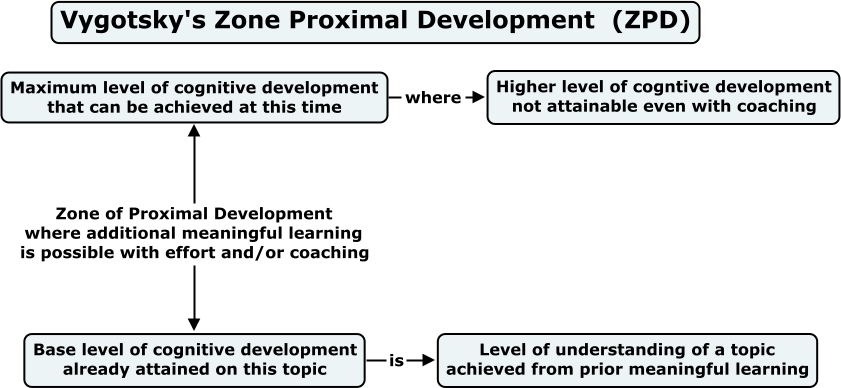 Vygotsky's Zone Proximal Development (ZPD)

Maximum level of cognitive development that can be achieved at this time

where

Higher level of cogntive development not attainable even with coaching

Zone of Proximal Development where additional meaningful learning is possible with effort and/or coaching

Base level of cognitive development already attained on this topic

is

Level of understanding of a topic achieved from prior meaningful learning